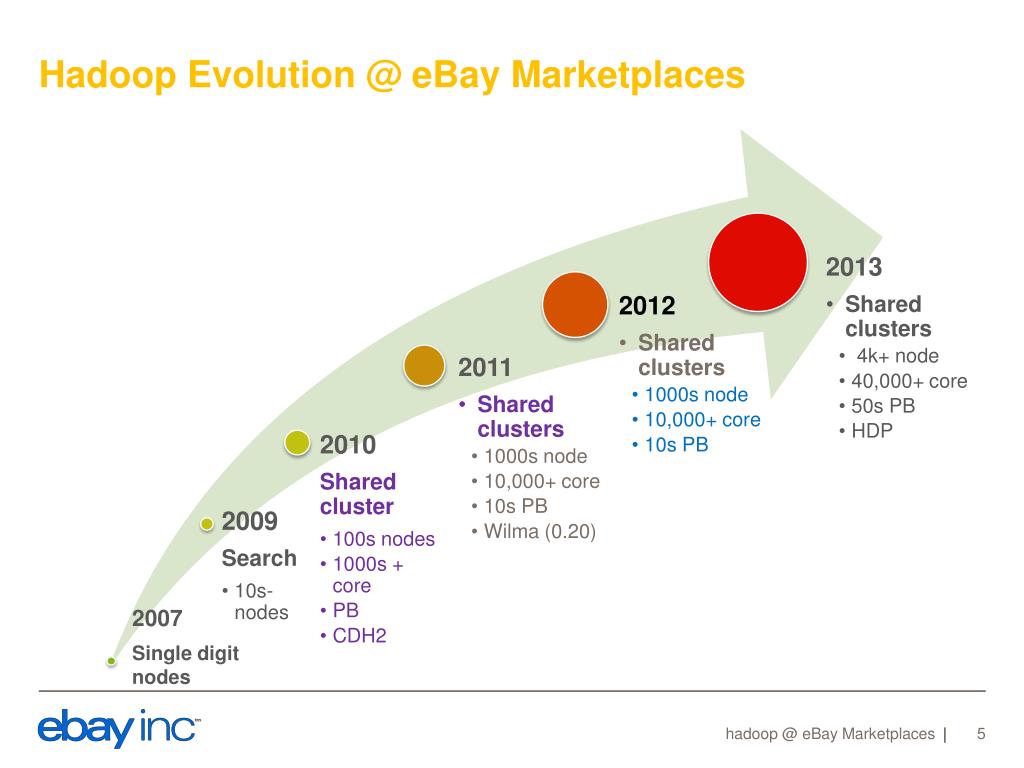 Hadoop Evolution @ eBay Marketplaces

2007

Single digit nodes

2009

Search

• 10s-nodes

2010

Shared cluster

• 100s nodes
• 1000s + core
• PB
• CDH2

2011

• Shared clusters
• 1000s node
• 10,000+ core
• 10s PB
• Wilma (0.20)

2012

• Shared clusters
• 1000s node
• 10,000+ core
• 10s PB

2013

• Shared clusters
• 4k+ node
• 40,000+ core
• 50s PB
• HDP

ebay inc™

hadoop @ eBay Marketplaces | 5